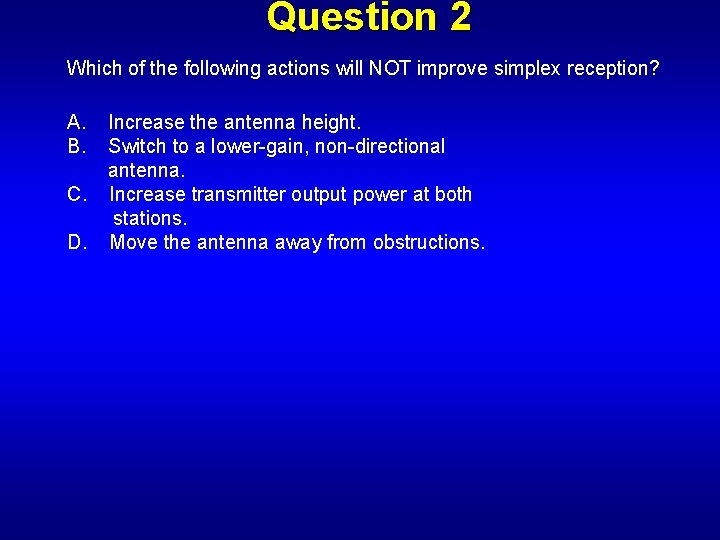 Question 2

Which of the following actions will NOT improve simplex reception?

A. Increase the antenna height.
B. Switch to a lower-gain, non-directional antenna.
C. Increase transmitter output power at both stations.
D. Move the antenna away from obstructions.